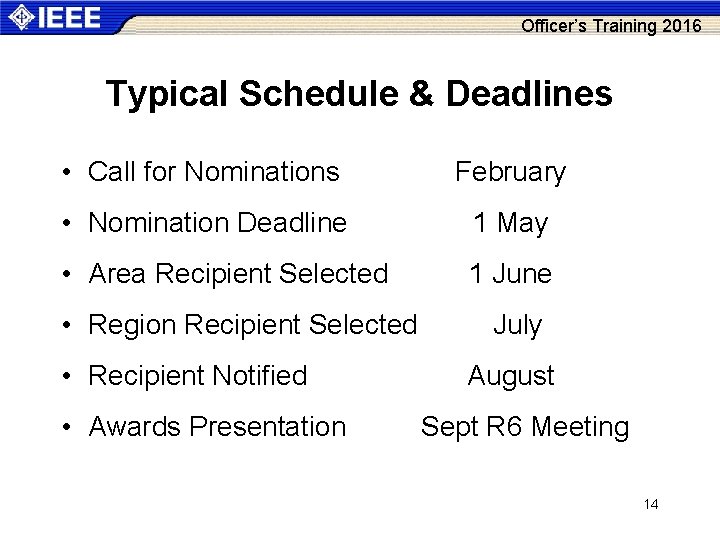 IEEE

Officer's Training 2016

Typical Schedule & Deadlines

• Call for Nominations February
• Nomination Deadline 1 May
• Area Recipient Selected 1 June
• Region Recipient Selected July
• Recipient Notified August
• Awards Presentation Sept R6 Meeting

14